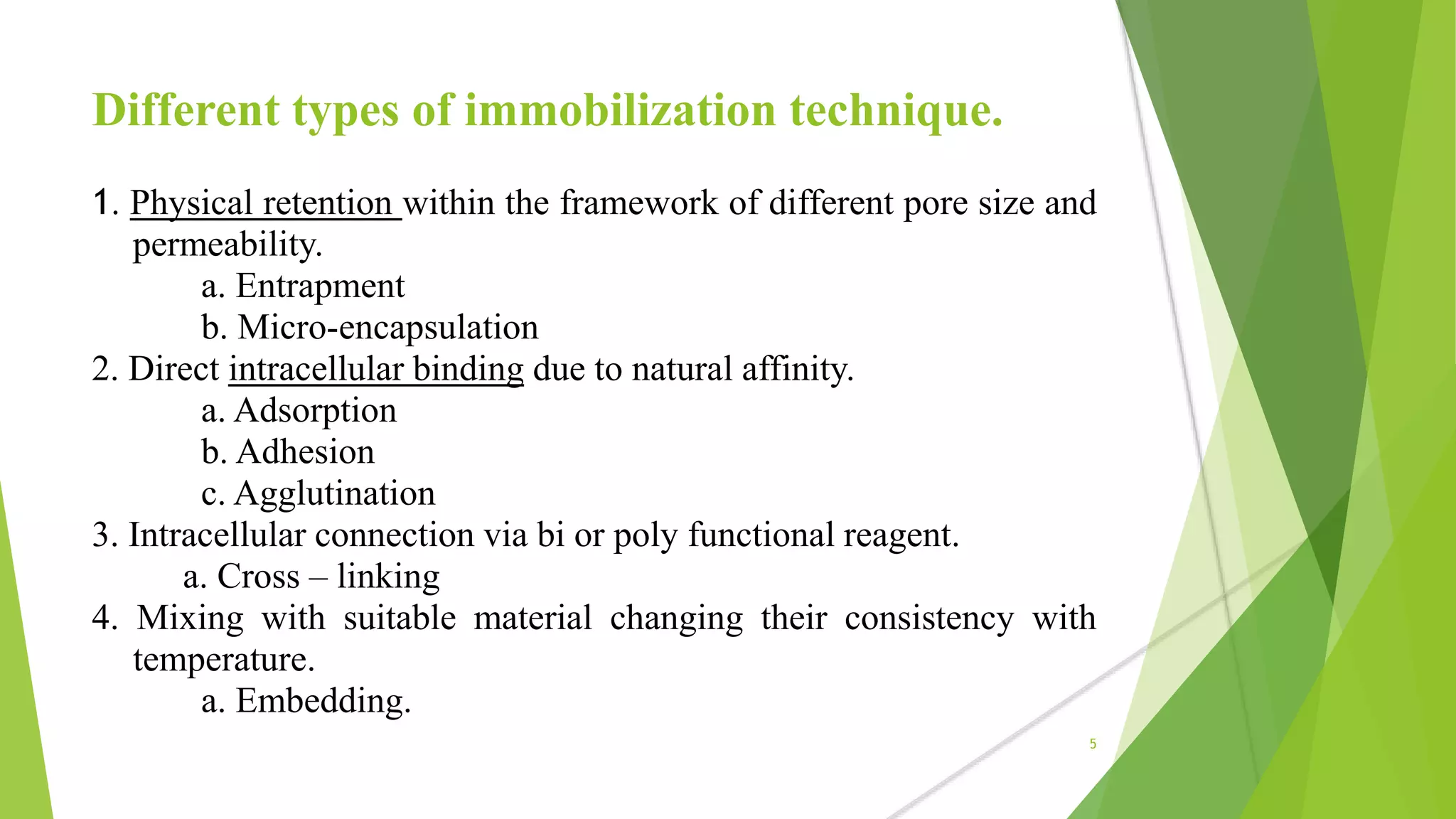 Different types of immobilization technique.

1. Physical retention within the framework of different pore size and permeability.
a. Entrapment
b. Micro-encapsulation
2. Direct intracellular binding due to natural affinity.
a. Adsorption
b. Adhesion
c. Agglutination
3. Intracellular connection via bi or poly functional reagent.
a. Cross – linking
4. Mixing with suitable material changing their consistency with temperature.
a. Embedding.

5